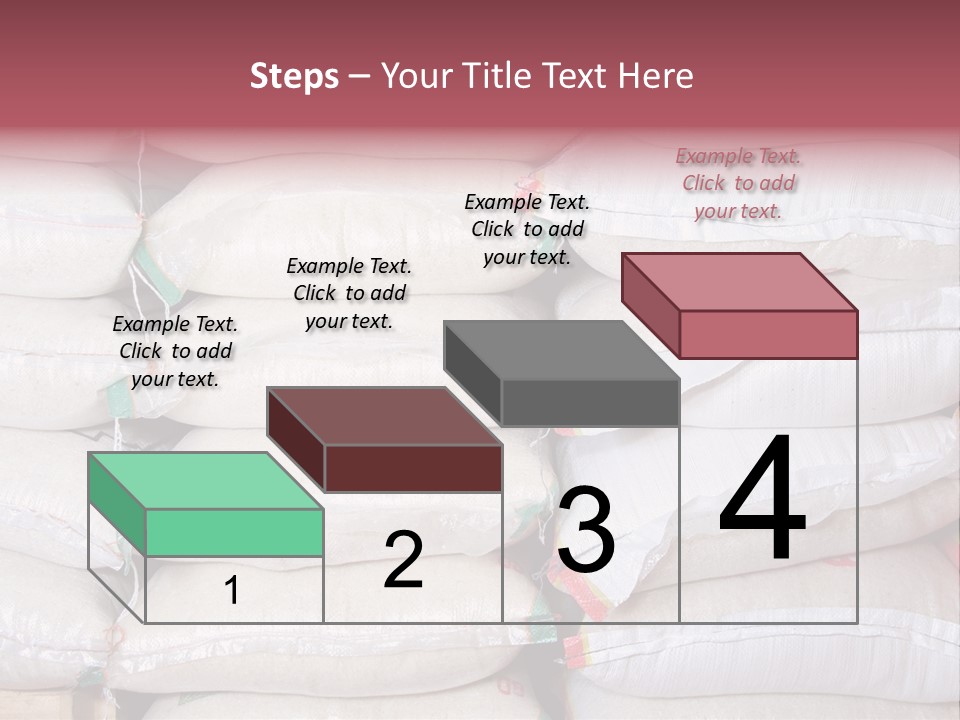 Steps – Your Title Text Here

Example Text. Click to add your text.

Example Text. Click to add your text.

Example Text. Click to add your text.

Example Text. Click to add your text.

1

2

3

4